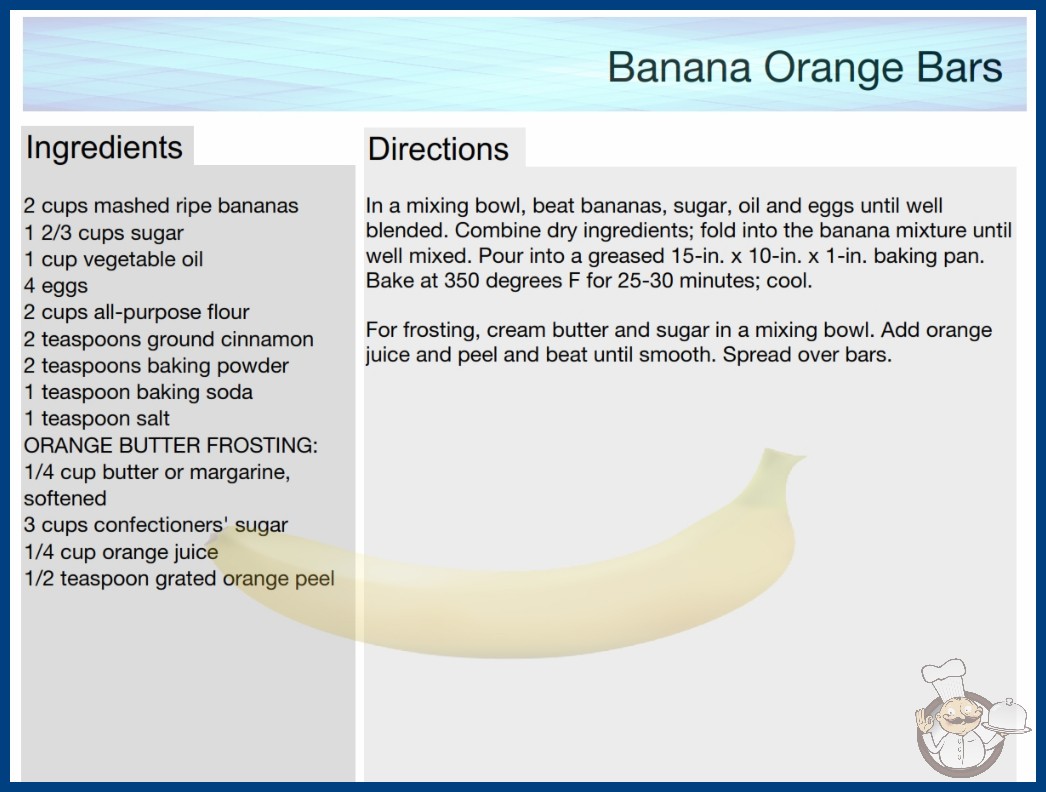 Banana Orange Bars

Ingredients

2 cups mashed ripe bananas
1 2/3 cups sugar
1 cup vegetable oil
4 eggs
2 cups all-purpose flour
2 teaspoons ground cinnamon
2 teaspoons baking powder
1 teaspoon baking soda
1 teaspoon salt
ORANGE BUTTER FROSTING:
1/4 cup butter or margarine, softened
3 cups confectioners' sugar
1/4 cup orange juice
1/2 teaspoon grated orange peel

Directions

In a mixing bowl, beat bananas, sugar, oil and eggs until well blended. Combine dry ingredients; fold into the banana mixture until well mixed. Pour into a greased 15-in. x 10-in. x 1-in. baking pan. Bake at 350 degrees F for 25-30 minutes; cool.

For frosting, cream butter and sugar in a mixing bowl. Add orange juice and peel and beat until smooth. Spread over bars.